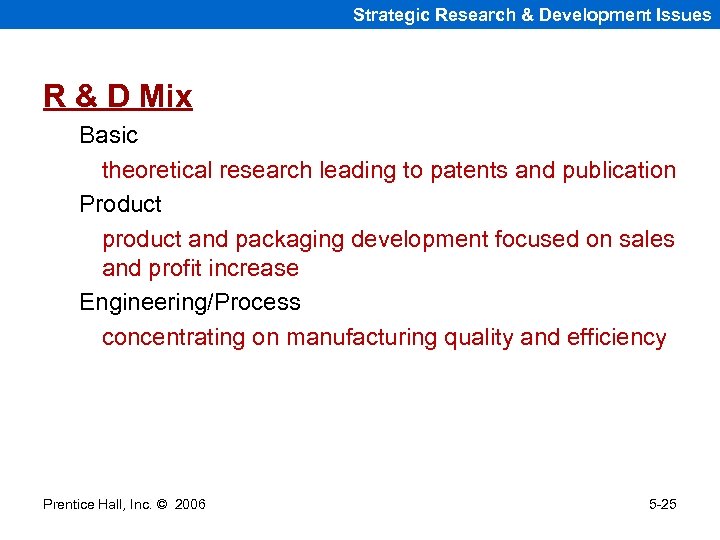 Strategic Research & Development Issues

R & D Mix

Basic

theoretical research leading to patents and publication

Product

product and packaging development focused on sales and profit increase

Engineering/Process

concentrating on manufacturing quality and efficiency

Prentice Hall, Inc. © 2006

5-25